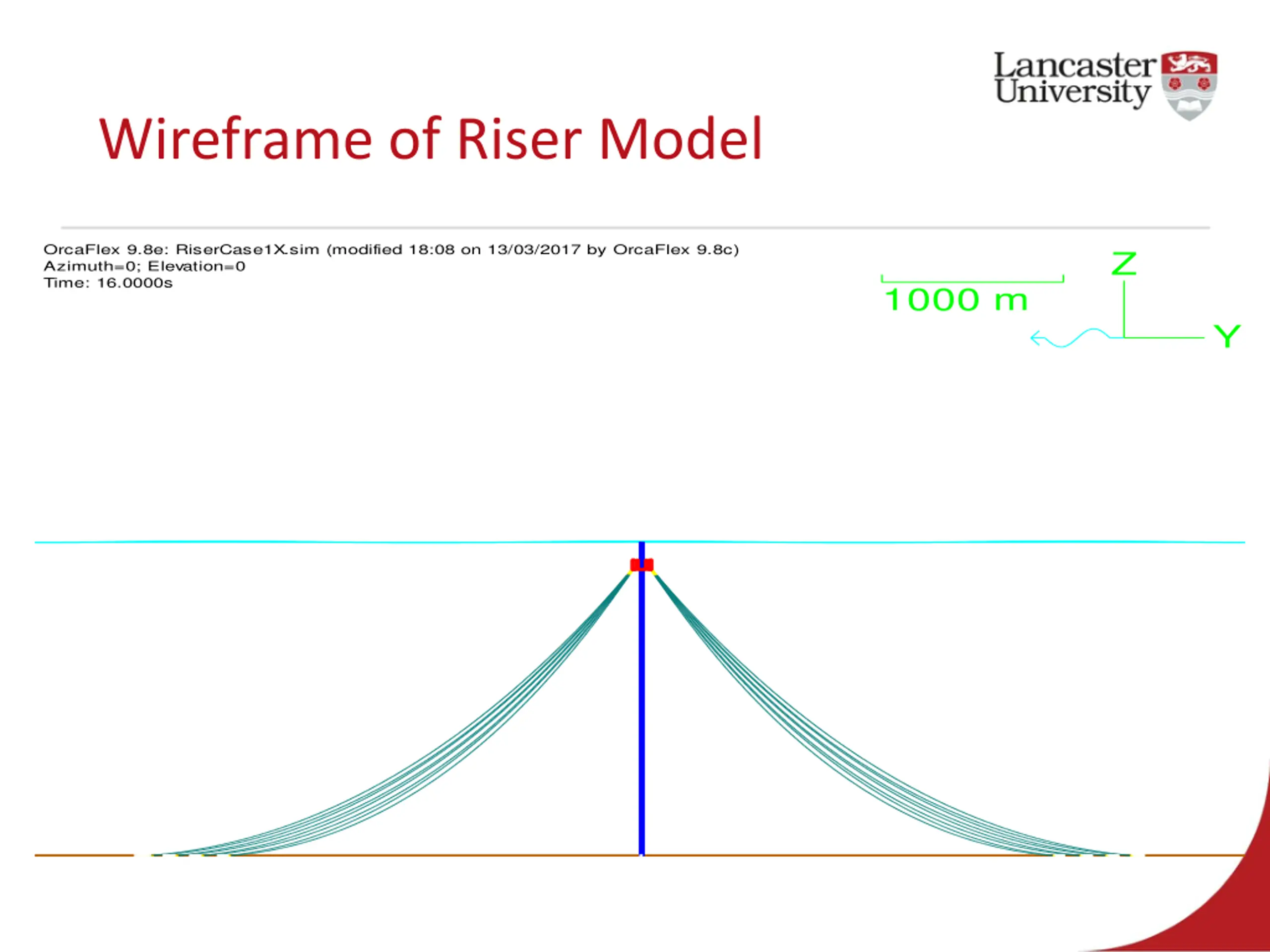 Lancaster University

Wireframe of Riser Model

OrcaFlex 9.8e: RiserCase1X.sim (modified 18:08 on 13/03/2017 by OrcaFlex 9.8c)
Azimuth=0; Elevation=0
Time: 16.0000s

1000 m

Z

Y